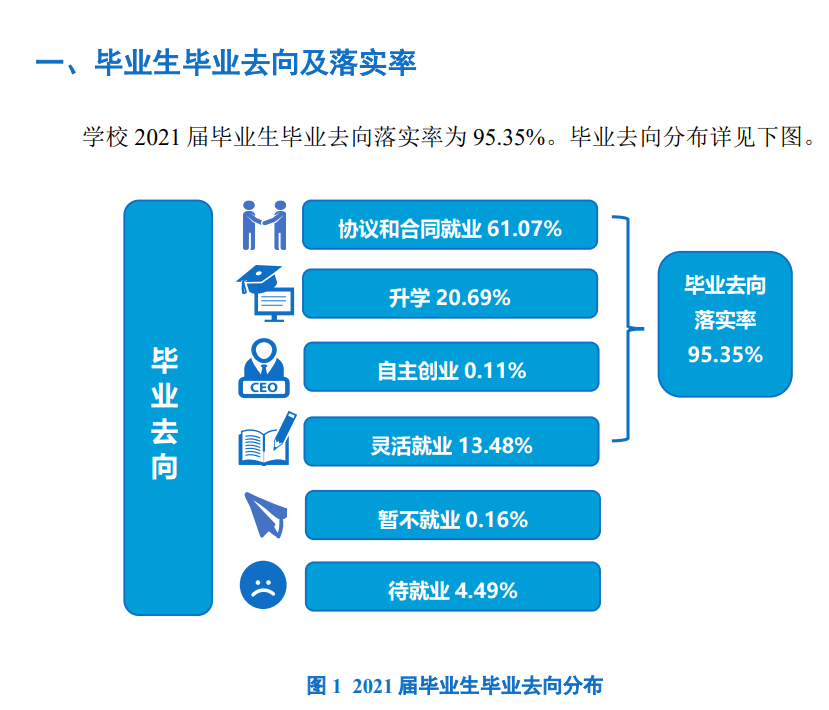 一、毕业生毕业去向及落实率

学校 2021 届毕业生毕业去向落实率为 95.35%。毕业去向分布详见下图。

毕业去向

协议和合同就业 61.07%

升学 20.69%

CEO

自主创业 0.11%

灵活就业 13.48%

暂不就业 0.16%

待就业 4.49%

毕业去向落实率 95.35%

图 1 2021 届毕业生毕业去向分布